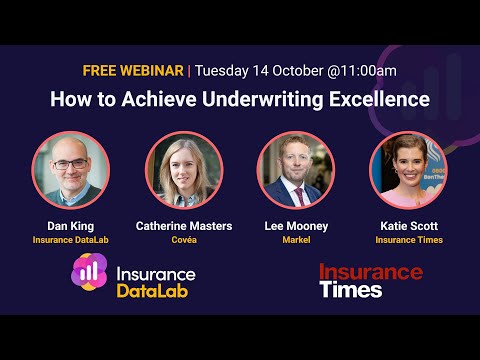 FREE WEBINAR | Tuesday 14 October @11:00am

How to Achieve Underwriting Excellence

Dan King
Insurance DataLab

Catherine Masters
Covéa

Lee Mooney
Markel

Katie Scott
Insurance Times

Insurance DataLab

Insurance Times